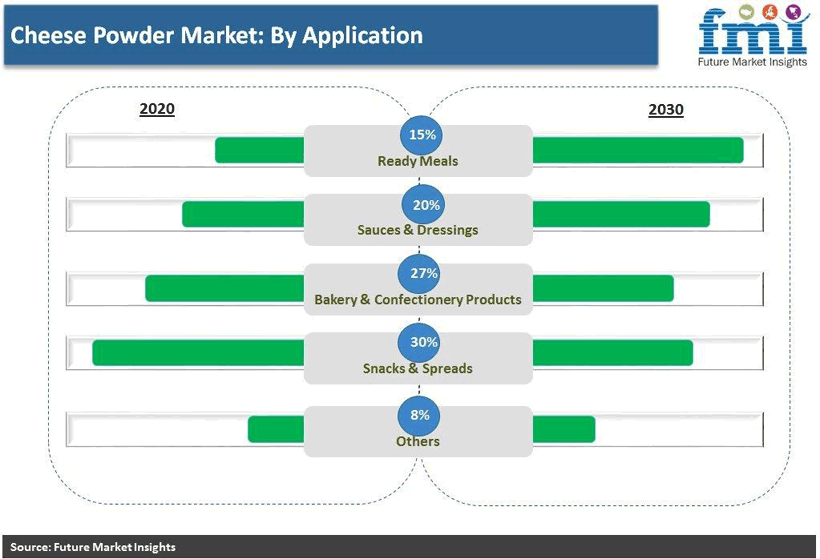 Cheese Powder Market: By Application

fmi
Future Market Insights

2020

2030

15%
Ready Meals

20%
Sauces & Dressings

27%
Bakery & Confectionery Products

30%
Snacks & Spreads

8%
Others

Source: Future Market Insights